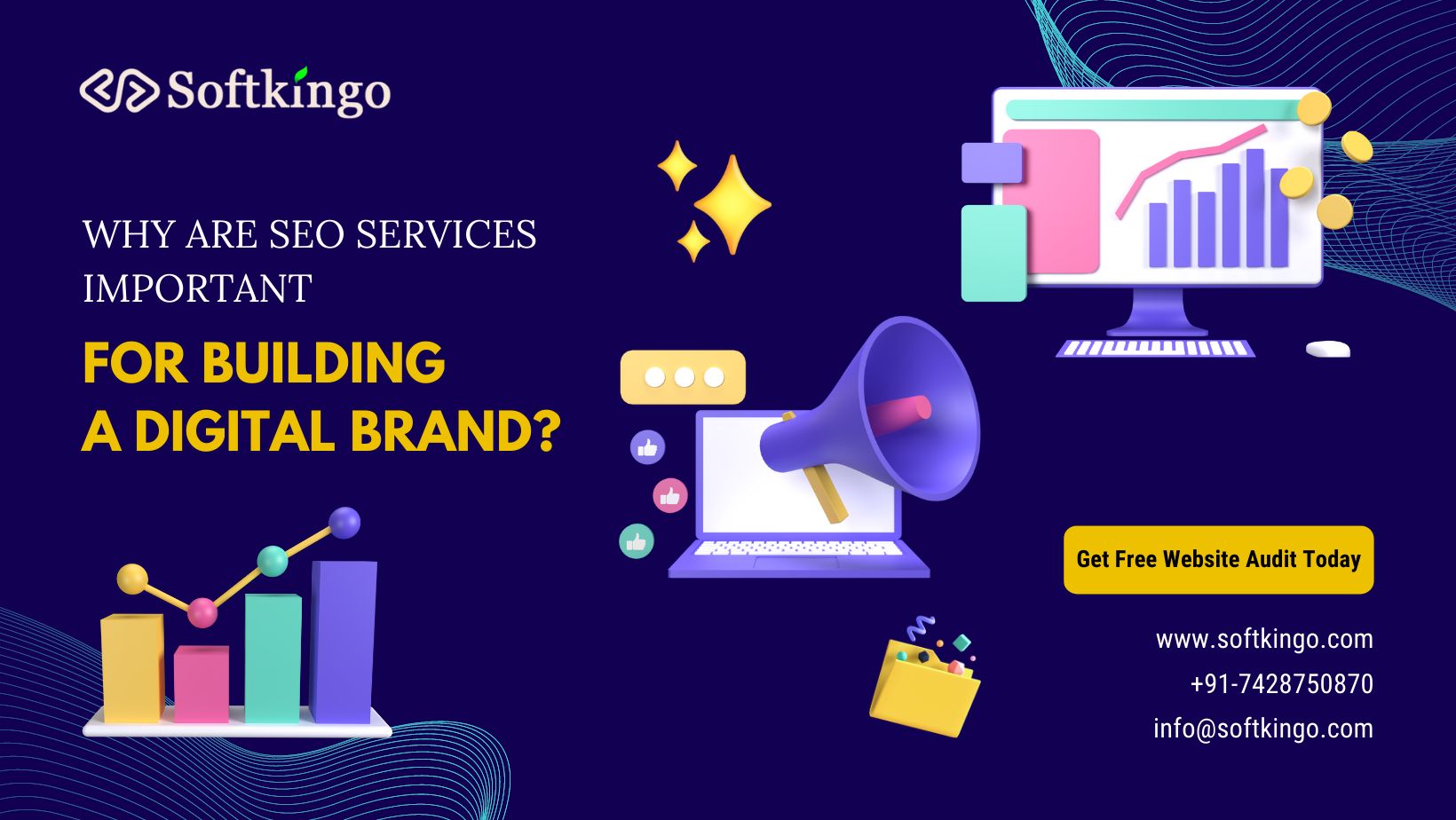 Softkingo

WHY ARE SEO SERVICES IMPORTANT

FOR BUILDING A DIGITAL BRAND?

Get Free Website Audit Today

www.softkingo.com
+91-7428750870
info@softkingo.com